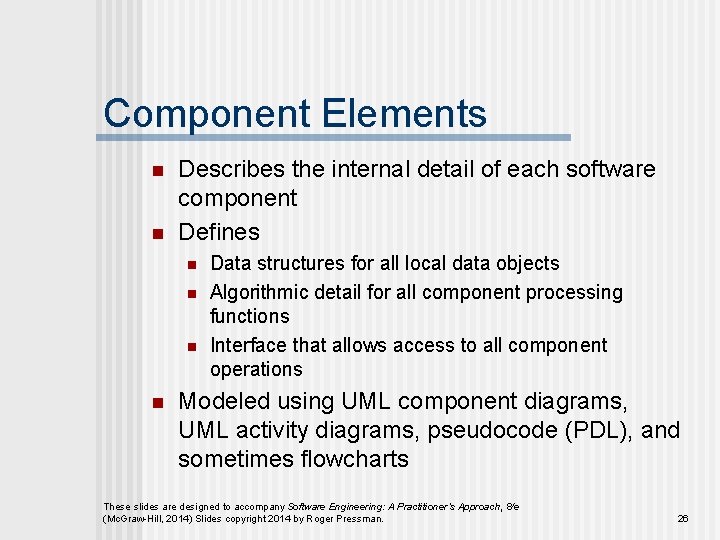 Component Elements

- Describes the internal detail of each software component
- Defines
  - Data structures for all local data objects
  - Algorithmic detail for all component processing functions
  - Interface that allows access to all component operations
- Modeled using UML component diagrams, UML activity diagrams, pseudocode (PDL), and sometimes flowcharts

These slides are designed to accompany Software Engineering: A Practitioner's Approach, 8/e (McGraw-Hill, 2014) Slides copyright 2014 by Roger Pressman.

26